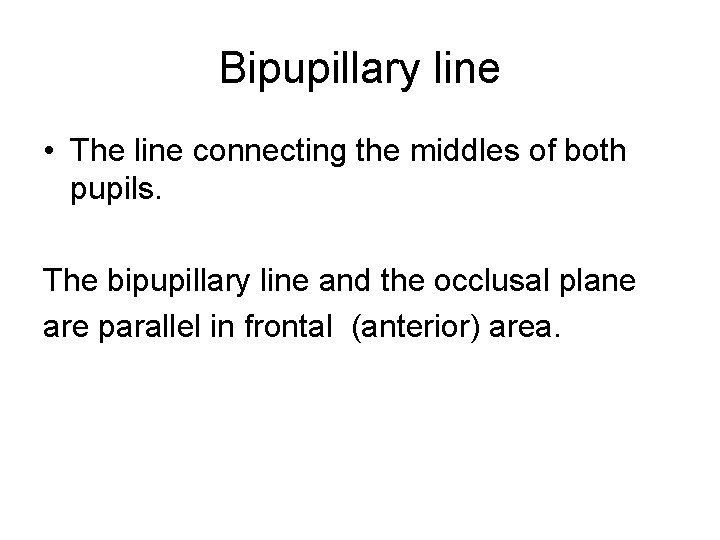 Bipupillary line

• The line connecting the middles of both pupils.

The bipupillary line and the occlusal plane are parallel in frontal  (anterior) area.